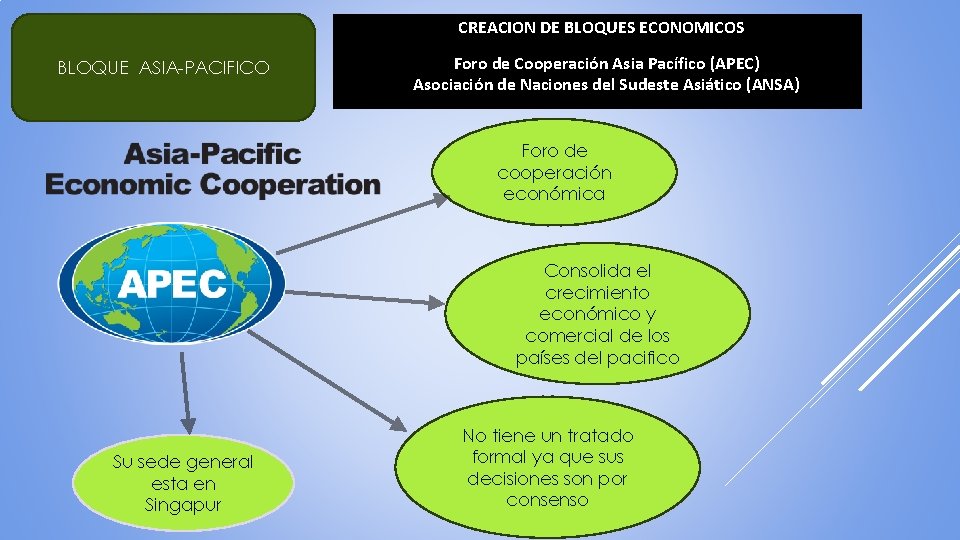 BLOQUE ASIA-PACIFICO

CREACION DE BLOQUES ECONOMICOS

Foro de Cooperación Asia Pacífico (APEC)
Asociación de Naciones del Sudeste Asiático (ANSA)

Asia-Pacific Economic Cooperation

APEC

Foro de cooperación económica

Consolida el crecimiento económico y comercial de los países del pacifico

No tiene un tratado formal ya que sus decisiones son por consenso

Su sede general esta en Singapur